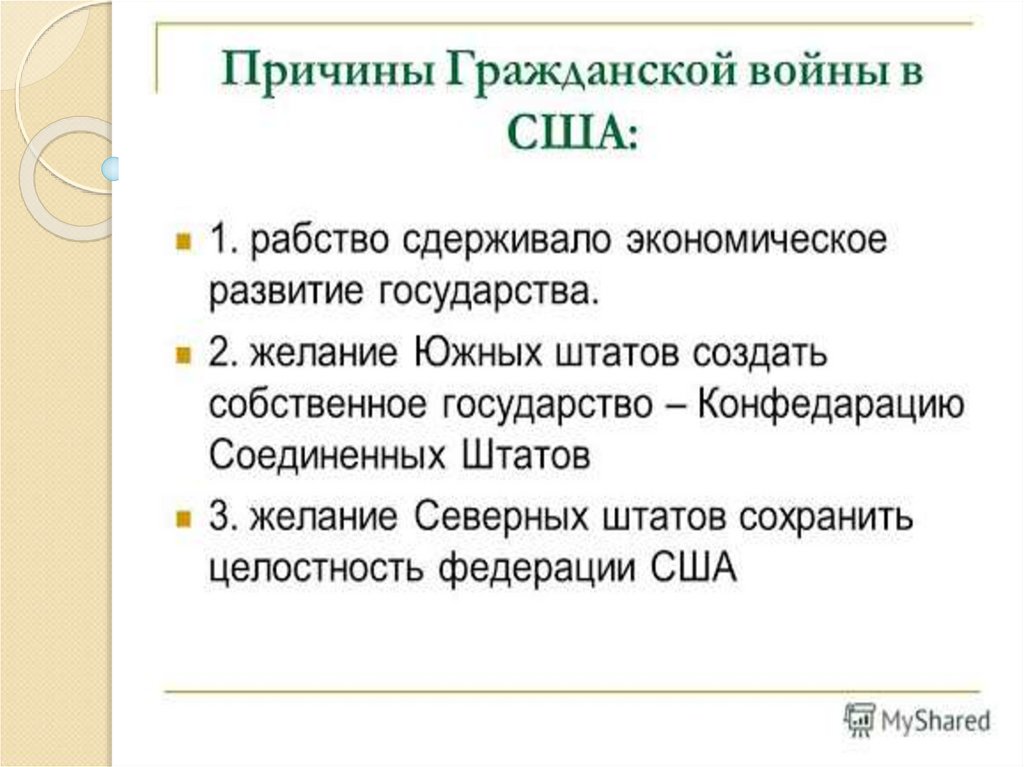 Причины Гражданской войны в США:

1. рабство сдерживало экономическое развитие государства.

2. желание Южных штатов создать собственное государство – Конфедарацию Соединенных Штатов

3. желание Северных штатов сохранить целостность федерации США

MyShared